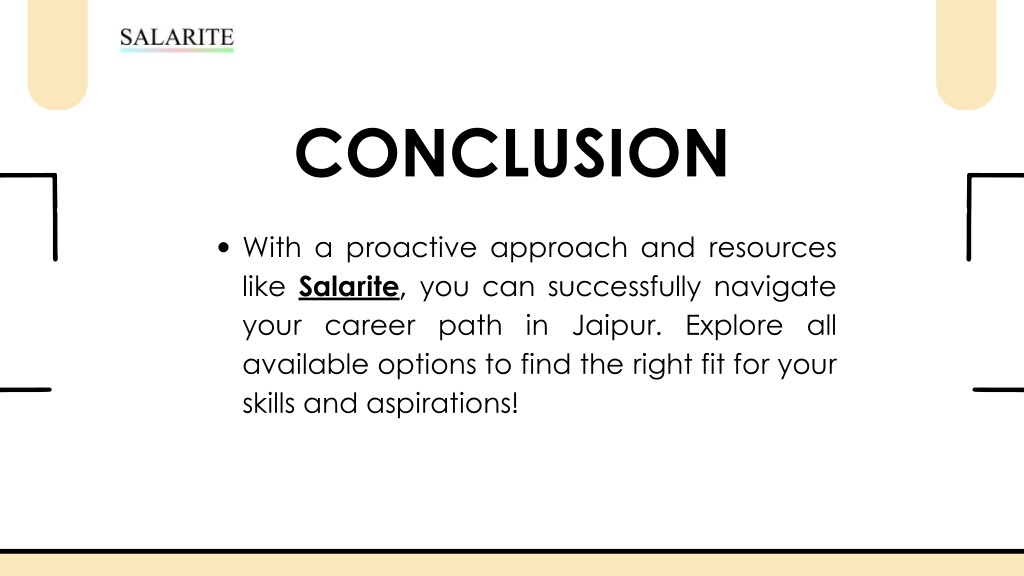 SALARITE

CONCLUSION

• With a proactive approach and resources like Salarite, you can successfully navigate your career path in Jaipur. Explore all available options to find the right fit for your skills and aspirations!